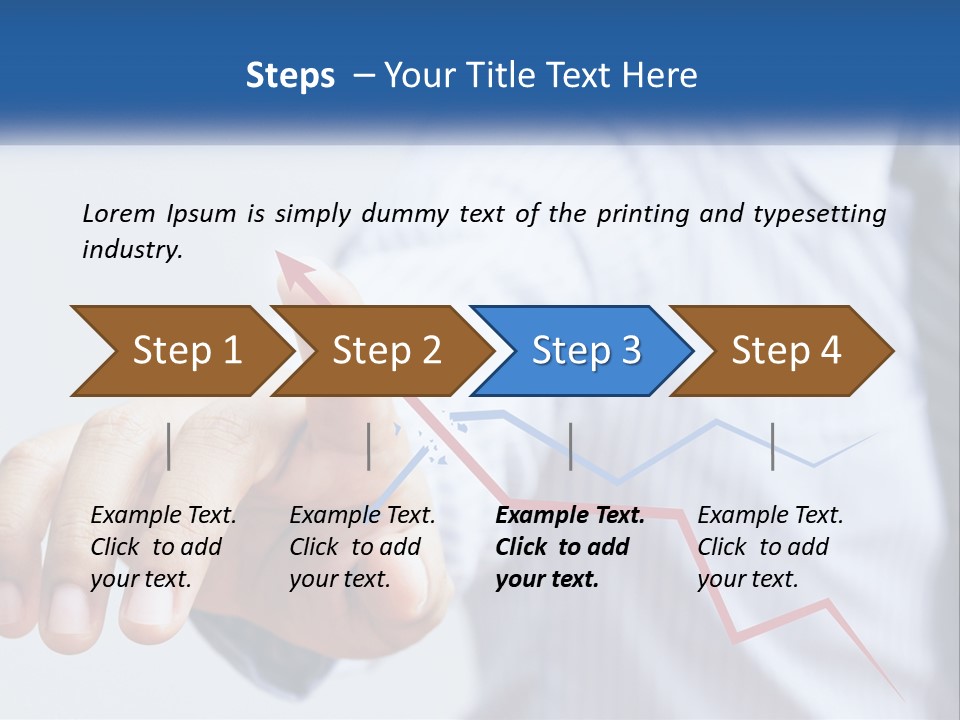 Steps – Your Title Text Here

Lorem Ipsum is simply dummy text of the printing and typesetting industry.

Step 1

Step 2

Step 3

Step 4

Example Text. Click to add your text.

Example Text. Click to add your text.

Example Text. Click to add your text.

Example Text. Click to add your text.